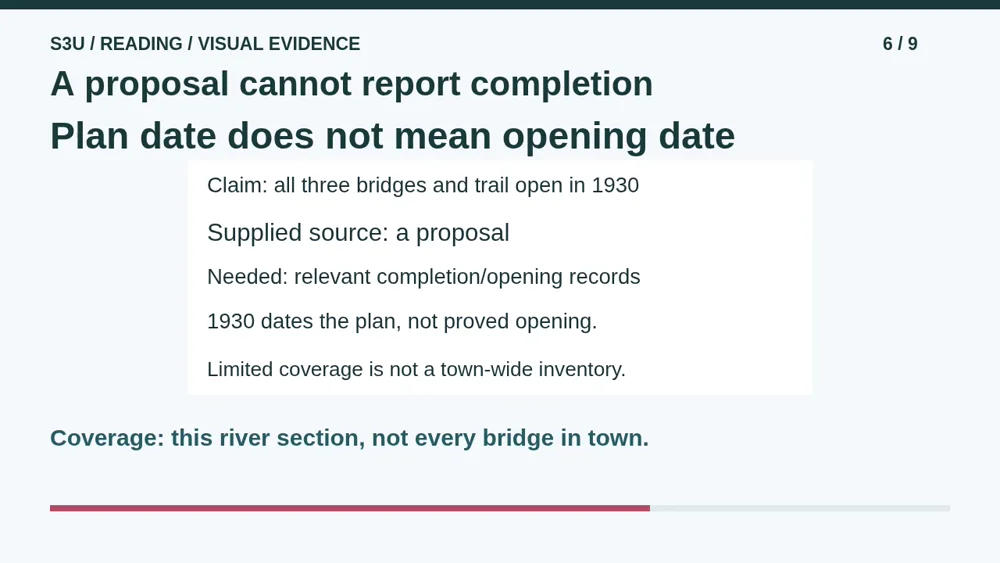 S3U / READING / VISUAL EVIDENCE

6 / 9

A proposal cannot report completion

Plan date does not mean opening date

Claim: all three bridges and trail open in 1930

Supplied source: a proposal

Needed: relevant completion/opening records

1930 dates the plan, not proved opening.

Limited coverage is not a town-wide inventory.

Coverage: this river section, not every bridge in town.